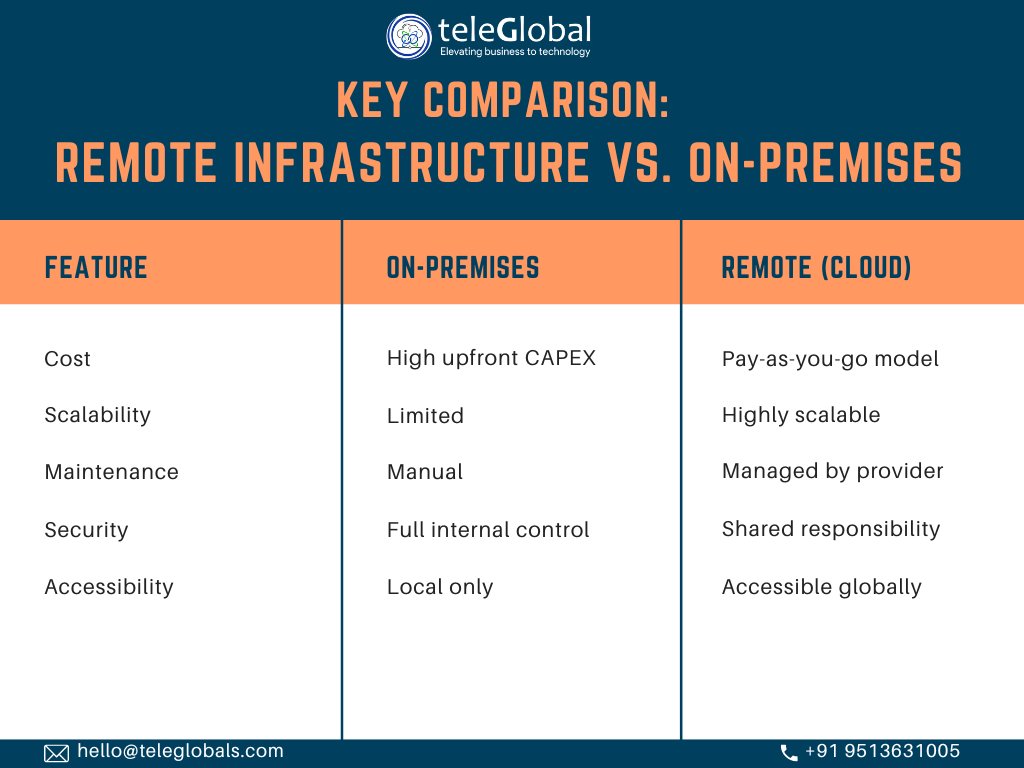 teleGlobal
Elevating business to technology

KEY COMPARISON:
REMOTE INFRASTRUCTURE VS. ON-PREMISES

| FEATURE | ON-PREMISES | REMOTE (CLOUD) |
|---|---|---|
| Cost | High upfront CAPEX | Pay-as-you-go model |
| Scalability | Limited | Highly scalable |
| Maintenance | Manual | Managed by provider |
| Security | Full internal control | Shared responsibility |
| Accessibility | Local only | Accessible globally |

hello@teleglobals.com
+91 9513631005